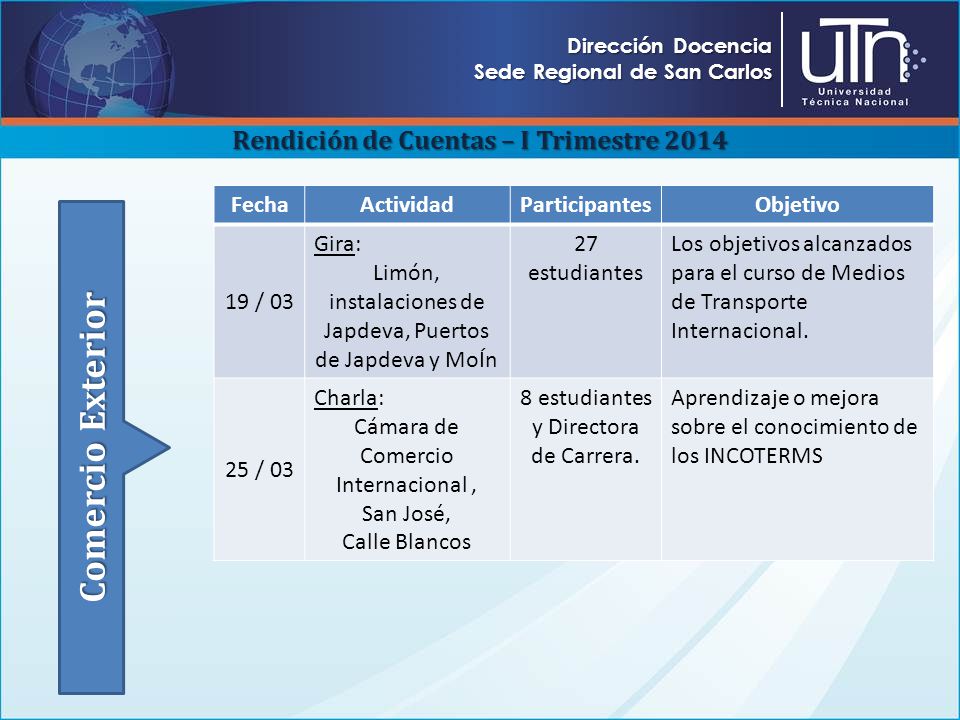 Dirección Docencia
Sede Regional de San Carlos

UTN
Universidad Técnica Nacional

Rendición de Cuentas – I Trimestre 2014

Comercio Exterior

| Fecha | Actividad | Participantes | Objetivo |
|---|---|---|---|
| 19 / 03 | Gira: Limón, instalaciones de Japdeva, Puertos de Japdeva y MoÍn | 27 estudiantes | Los objetivos alcanzados para el curso de Medios de Transporte Internacional. |
| 25 / 03 | Charla: Cámara de Comercio Internacional , San José, Calle Blancos | 8 estudiantes y Directora de Carrera. | Aprendizaje o mejora sobre el conocimiento de los INCOTERMS |